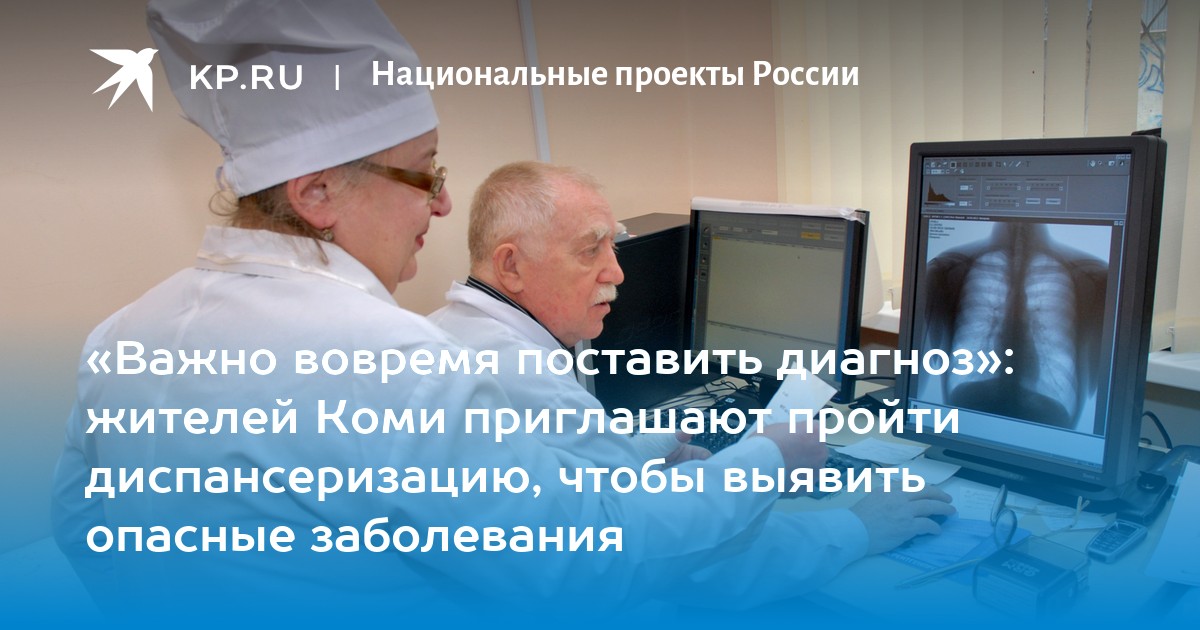 KP.RU | Национальные проекты России

«Важно вовремя поставить диагноз»: жителей Коми приглашают пройти диспансеризацию, чтобы выявить опасные заболевания